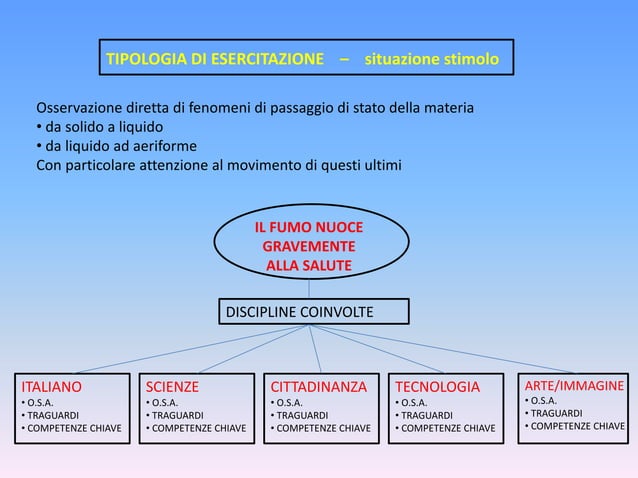 TIPOLOGIA DI ESERCITAZIONE – situazione stimolo

Osservazione diretta di fenomeni di passaggio di stato della materia
• da solido a liquido
• da liquido ad aeriforme
Con particolare attenzione al movimento di questi ultimi

IL FUMO NUOCE GRAVEMENTE ALLA SALUTE

DISCIPLINE COINVOLTE

ITALIANO
• O.S.A.
• TRAGUARDI
• COMPETENZE CHIAVE

SCIENZE
• O.S.A.
• TRAGUARDI
• COMPETENZE CHIAVE

CITTADINANZA
• O.S.A.
• TRAGUARDI
• COMPETENZE CHIAVE

TECNOLOGIA
• O.S.A.
• TRAGUARDI
• COMPETENZE CHIAVE

ARTE/IMMAGINE
• O.S.A.
• TRAGUARDI
• COMPETENZE CHIAVE